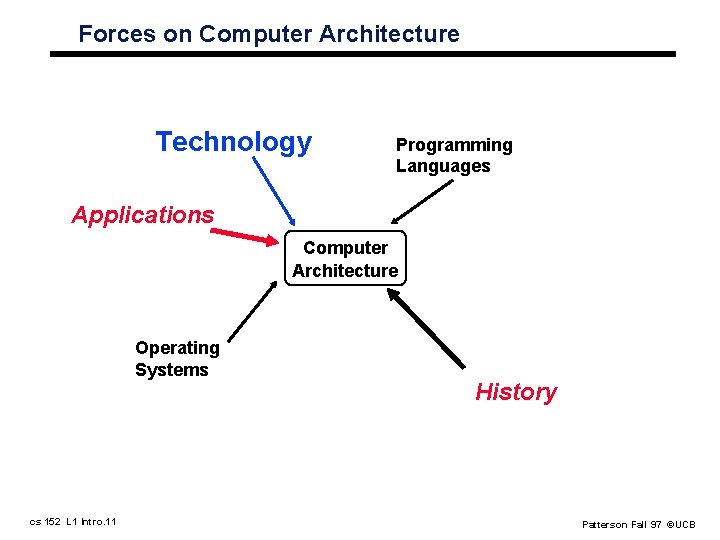 Forces on Computer Architecture

Technology

Programming Languages

Applications

Computer Architecture

Operating Systems

History

cs 152 L1 Intro.11

Patterson Fall 97 ©UCB